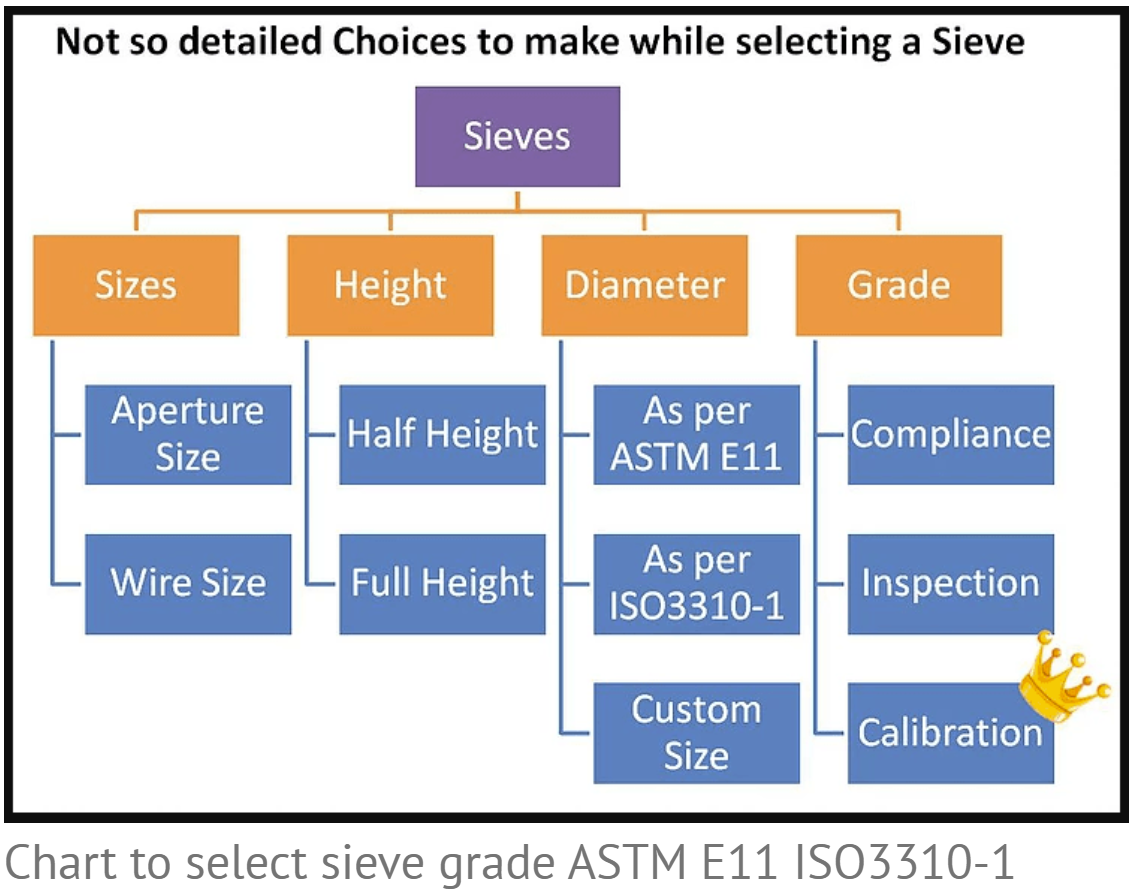 Not so detailed Choices to make while selecting a Sieve

Sieves

Sizes

Aperture Size

Wire Size

Height

Half Height

Full Height

Diameter

As per ASTM E11

As per ISO3310-1

Custom Size

Grade

Compliance

Inspection

Calibration

Chart to select sieve grade ASTM E11 ISO3310-1